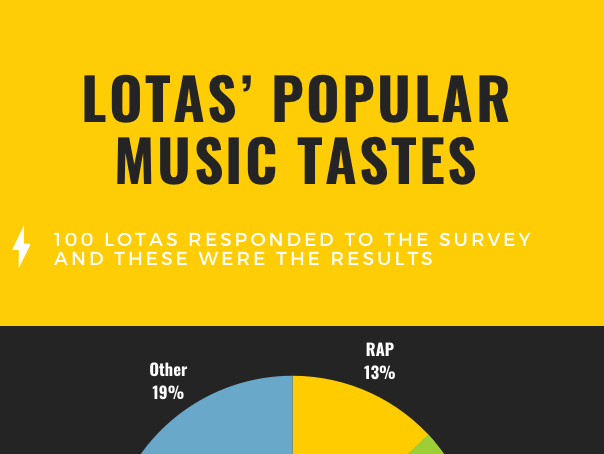 LOTAS' POPULAR MUSIC TASTES

100 LOTAS RESPONDED TO THE SURVEY AND THESE WERE THE RESULTS

Other
19%

RAP
13%